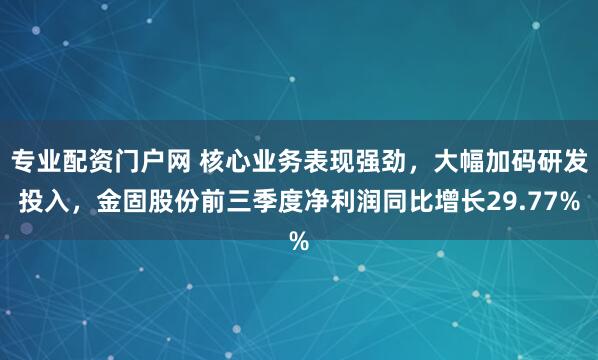 专业配资门户网 核心业务表现强劲，大幅加码研发投入，金固股份前三季度净利润同比增长29.77%%